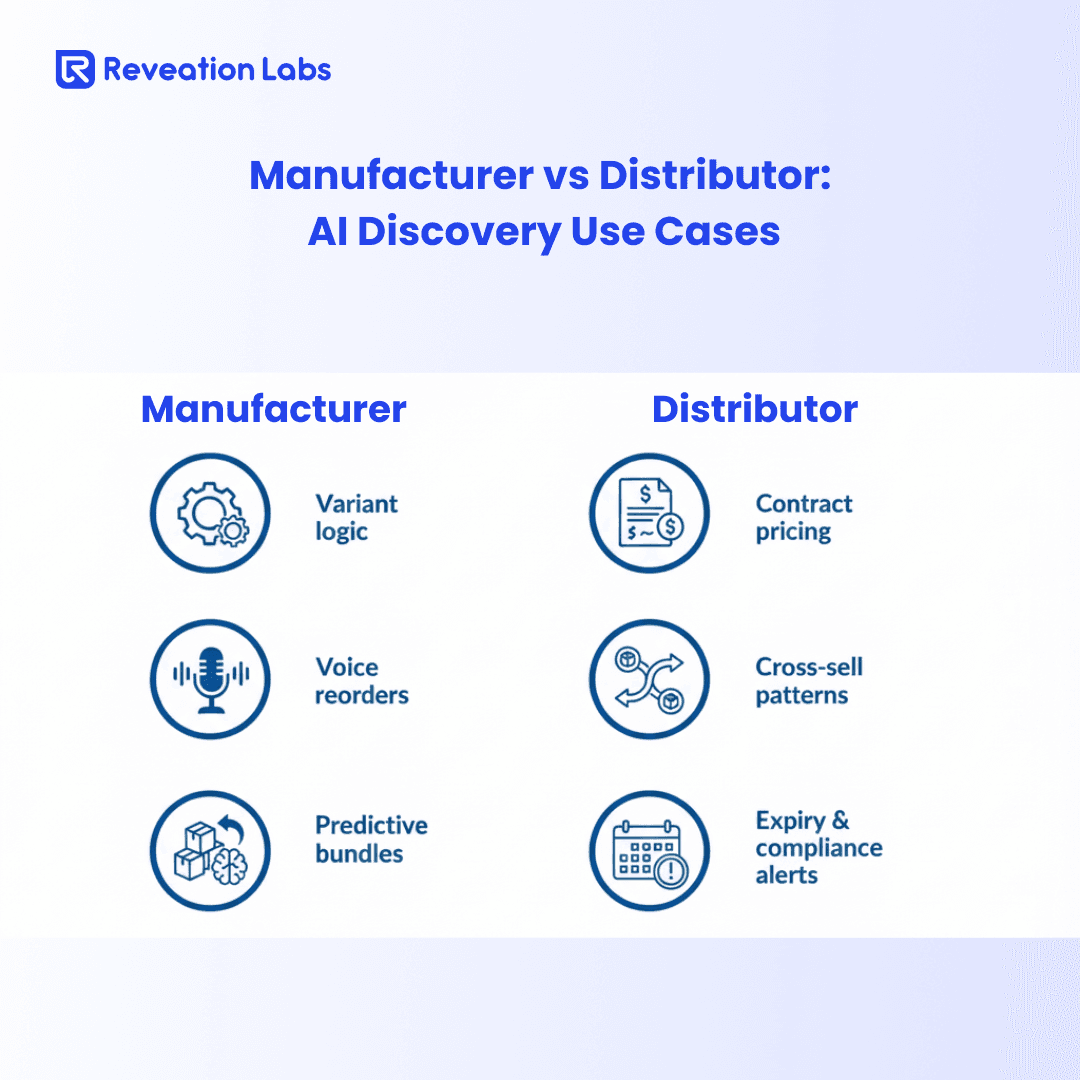 Reveation Labs

Manufacturer vs Distributor: AI Discovery Use Cases

Manufacturer

Variant logic

Voice reorders

Predictive bundles

Distributor

Contract pricing

Cross-sell patterns

Expiry & compliance alerts